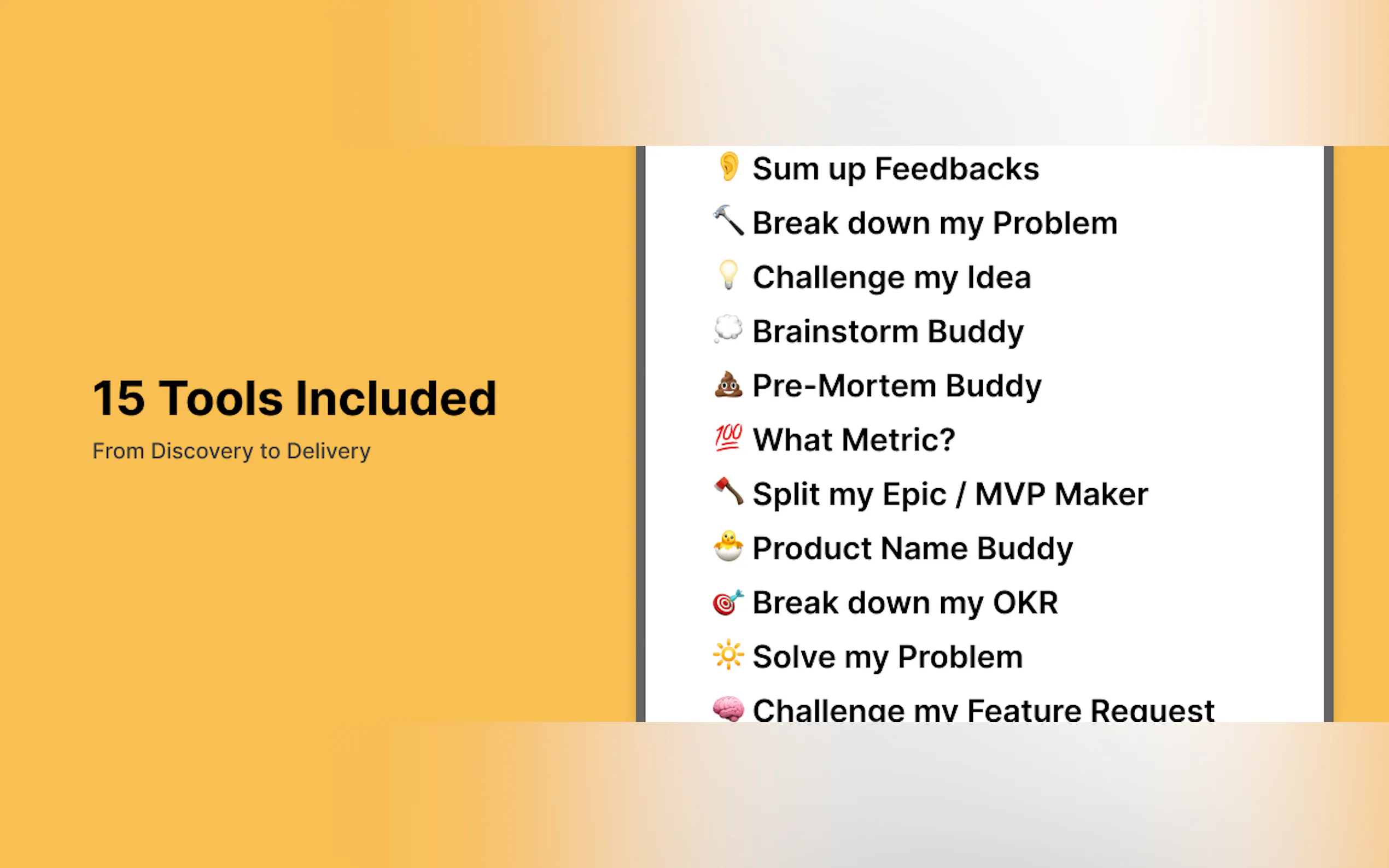 15 Tools Included

From Discovery to Delivery

👂 Sum up Feedbacks

🔨 Break down my Problem

💡 Challenge my Idea

💭 Brainstorm Buddy

💩 Pre-Mortem Buddy

💯 What Metric?

🪓 Split my Epic / MVP Maker

🐣 Product Name Buddy

🎯 Break down my OKR

🔆 Solve my Problem

🧠 Challenge my Feature Request